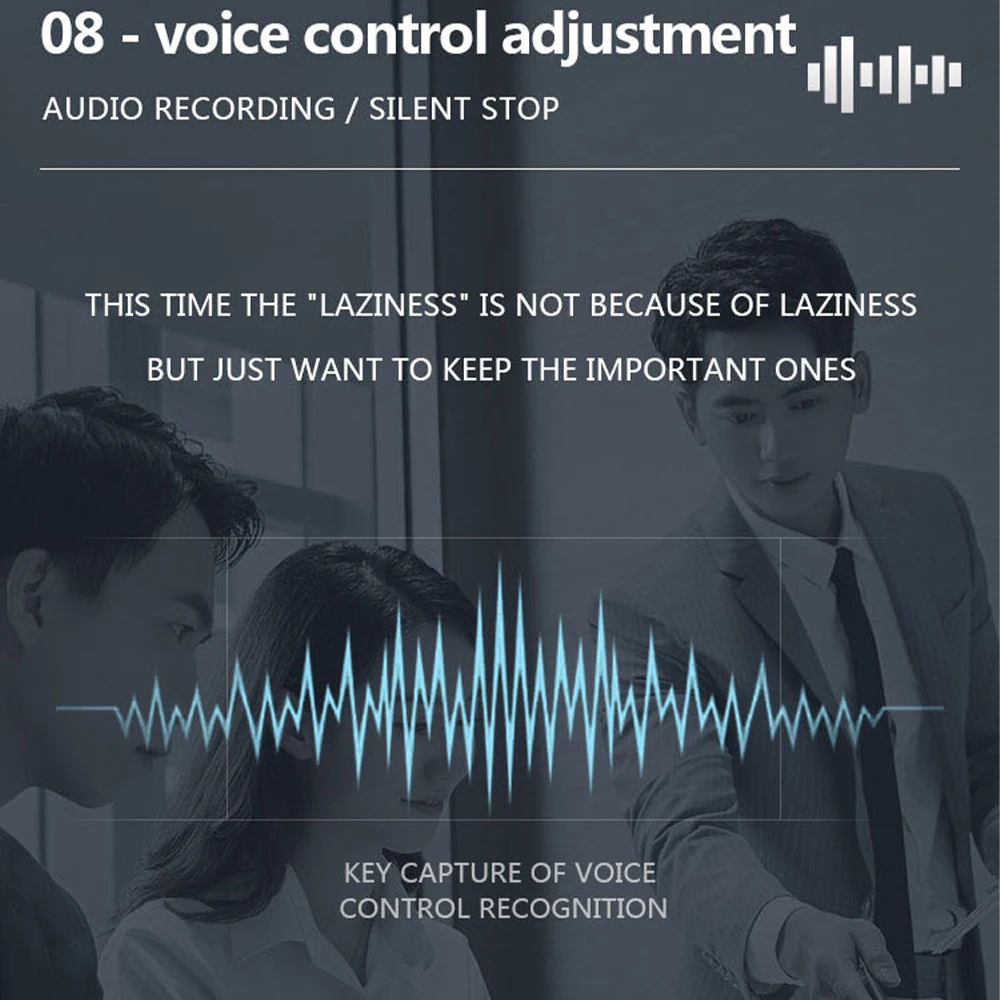 08 - voice control adjustment

AUDIO RECORDING / SILENT STOP

THIS TIME THE "LAZINESS" IS NOT BECAUSE OF LAZINESS

BUT JUST WANT TO KEEP THE IMPORTANT ONES

KEY CAPTURE OF VOICE CONTROL RECOGNITION